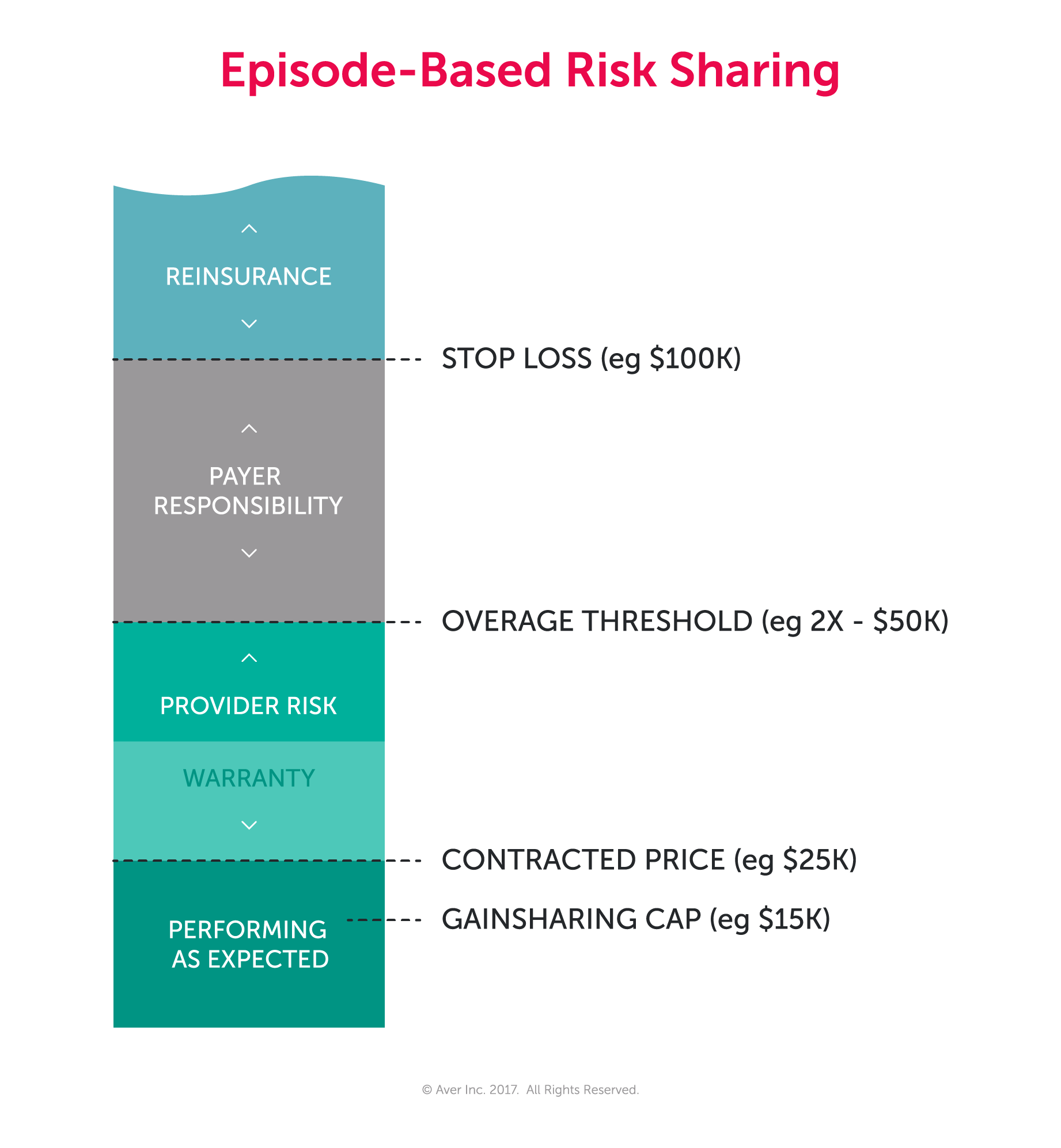 Episode-Based Risk Sharing

REINSURANCE

STOP LOSS (eg \$100K)

PAYER RESPONSIBILITY

OVERAGE THRESHOLD (eg 2X - \$50K)

PROVIDER RISK

WARRANTY

CONTRACTED PRICE (eg \$25K)

PERFORMING AS EXPECTED

GAINSHARING CAP (eg \$15K)

© Aver Inc. 2017. All Rights Reserved.